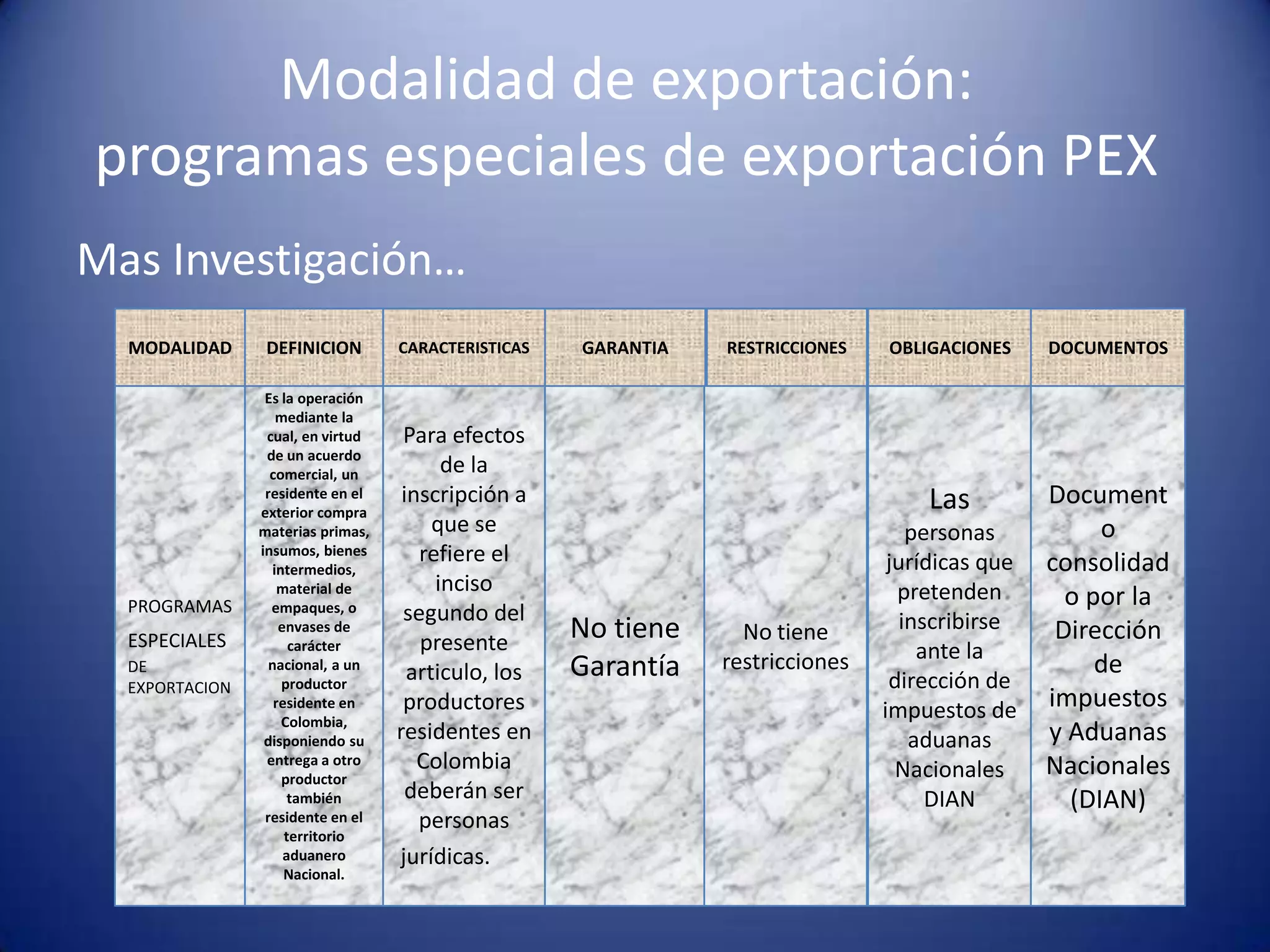 Modalidad de exportación: programas especiales de exportación PEX

Mas Investigación…

| MODALIDAD | DEFINICION | CARACTERISTICAS | GARANTIA | RESTRICCIONES | OBLIGACIONES | DOCUMENTOS |
|---|---|---|---|---|---|---|
| PROGRAMAS ESPECIALES DE EXPORTACION | Es la operación mediante la cual, en virtud de un acuerdo comercial, un residente en el exterior compra materias primas, insumos, bienes intermedios, material de empaques, o envases de carácter nacional, a un productor residente en Colombia, disponiendo su entrega a otro productor también residente en el territorio aduanero Nacional. | Para efectos de la inscripción a que se refiere el inciso segundo del presente articulo, los productores residentes en Colombia deberán ser personas jurídicas. | No tiene Garantía | No tiene restricciones | Las personas jurídicas que pretenden inscribirse ante la dirección de impuestos de aduanas Nacionales DIAN | Document o consolidad o por la Dirección de impuestos y Aduanas Nacionales (DIAN) |